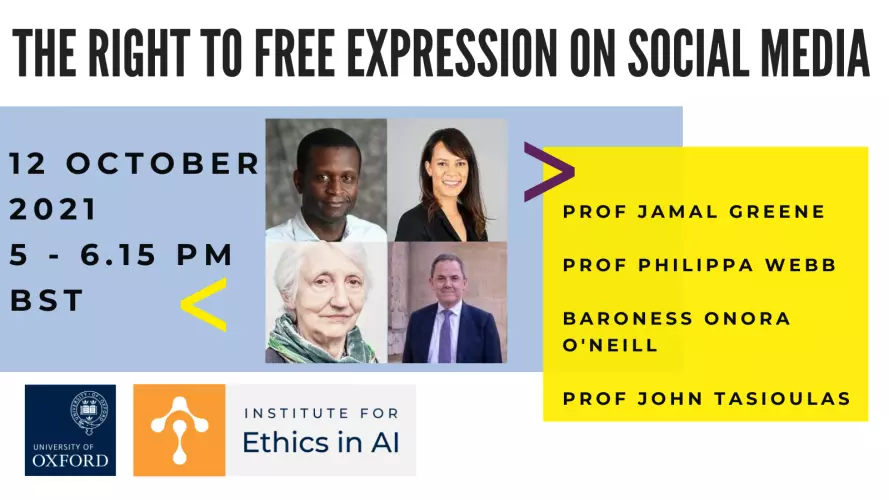 THE RIGHT TO FREE EXPRESSION ON SOCIAL MEDIA

12 OCTOBER 2021
5 - 6.15 PM BST

PROF JAMAL GREENE

PROF PHILIPPA WEBB

BARONESS ONORA O'NEILL

PROF JOHN TASIOULAS

UNIVERSITY OF OXFORD

INSTITUTE FOR
Ethics in AI